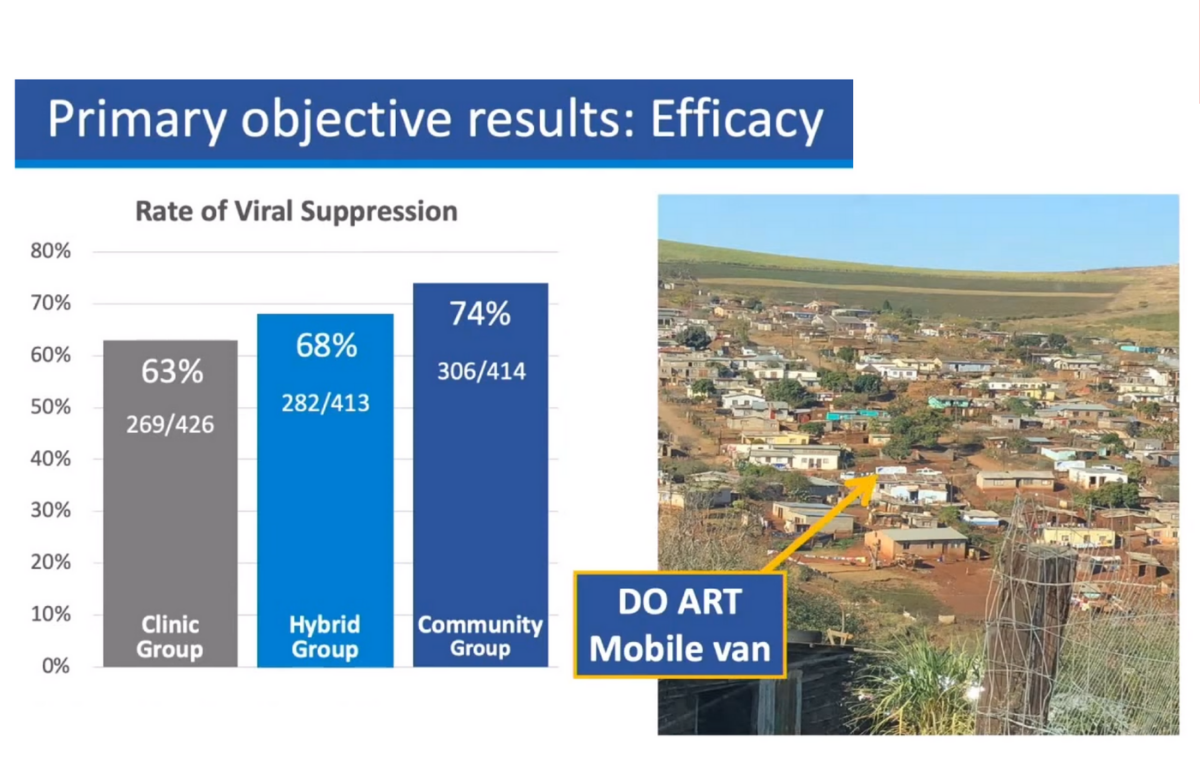 Primary objective results: Efficacy

Rate of Viral Suppression

80%
70%
60%
50%
40%
30%
20%
10%
0%

63%
269/426
Clinic Group

68%
282/413
Hybrid Group

74%
306/414
Community Group

DO ART Mobile van